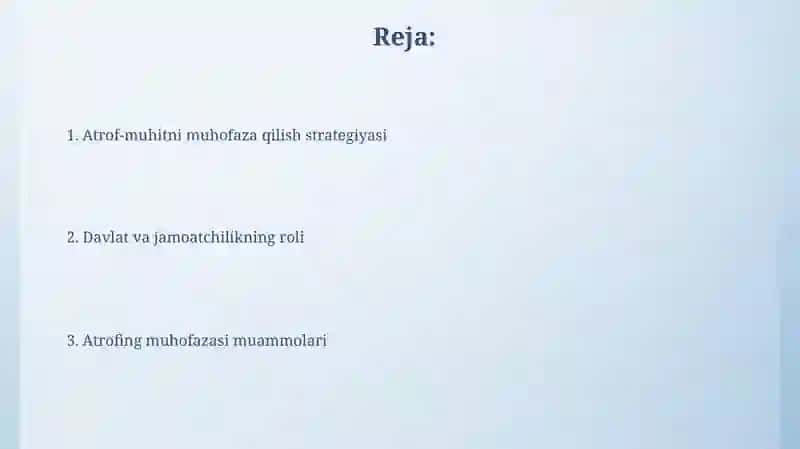 Reja:

1. Atrof-muhitni muhofaza qilish strategiyasi

2. Davlat va jamoatchilikning roli

3. Atrofing muhofazasi muammolari